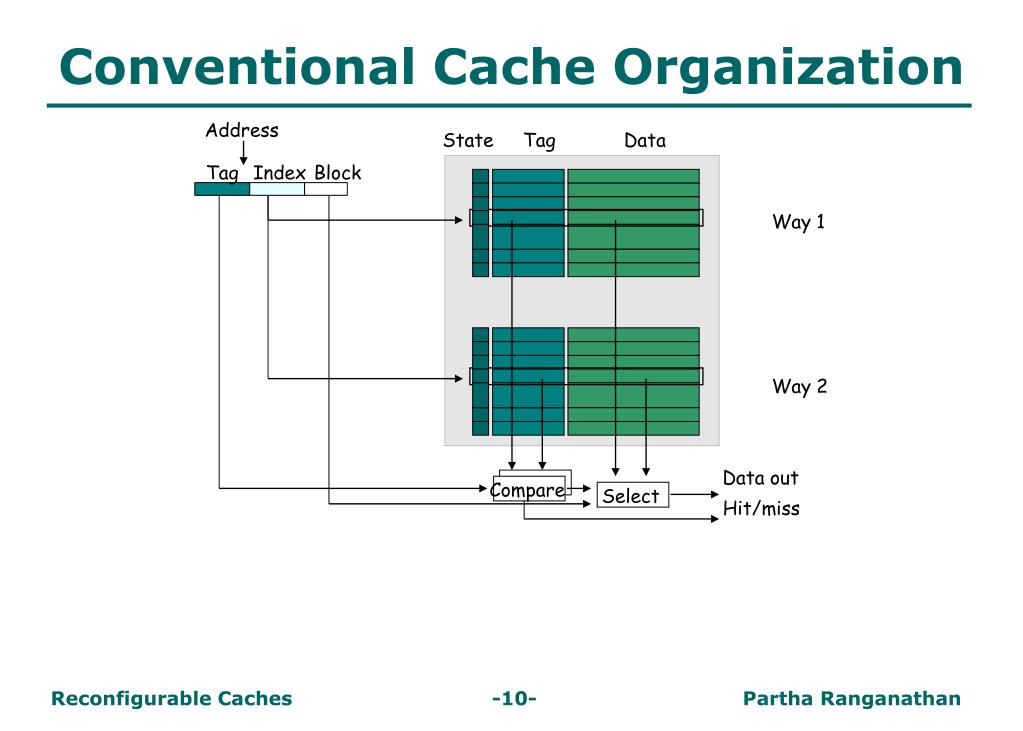 Conventional Cache Organization

Address

Tag Index Block

State Tag Data

Way 1

Way 2

Compare

Select

Data out

Hit/miss

Reconfigurable Caches -10- Partha Ranganathan